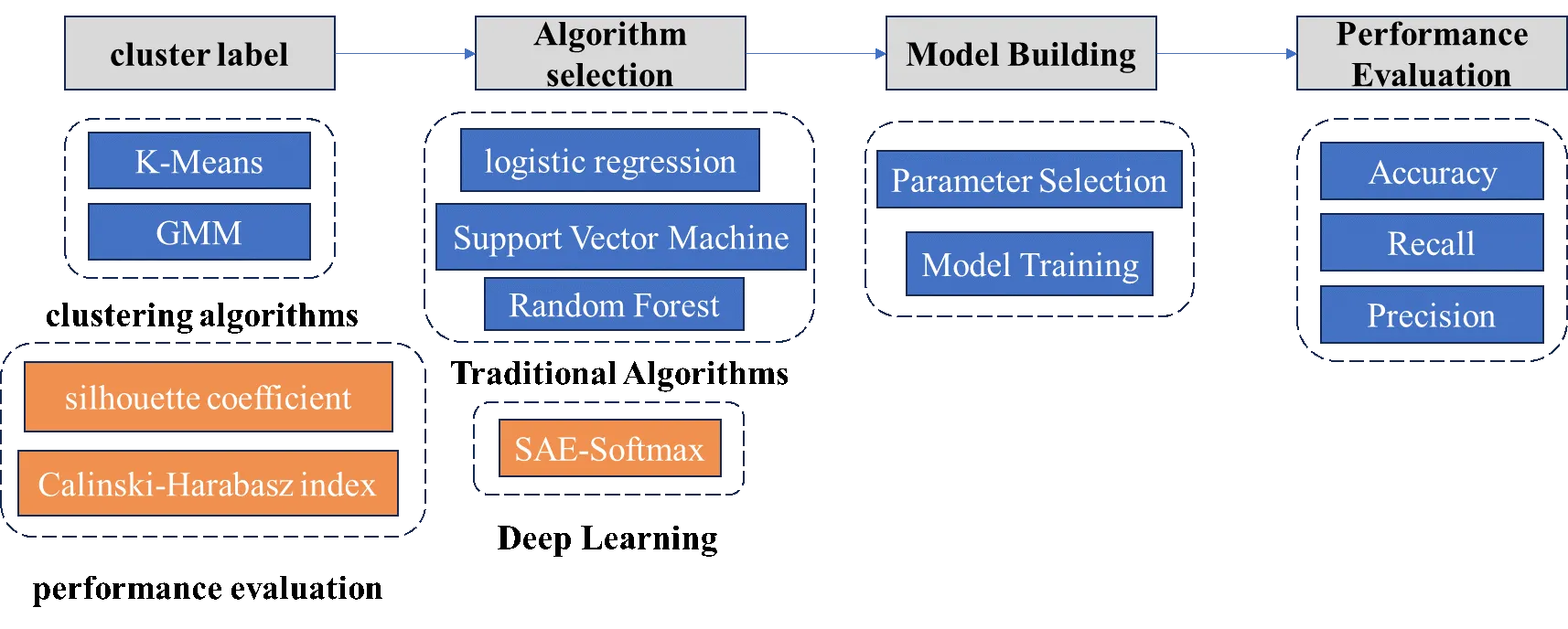 cluster label

Algorithm selection

Model Building

Performance Evaluation

K-Means

GMM

clustering algorithms

silhouette coefficient

Calinski-Harabasz index

performance evaluation

logistic regression

Support Vector Machine

Random Forest

Traditional Algorithms

SAE-Softmax

Deep Learning

Parameter Selection

Model Training

Accuracy

Recall

Precision